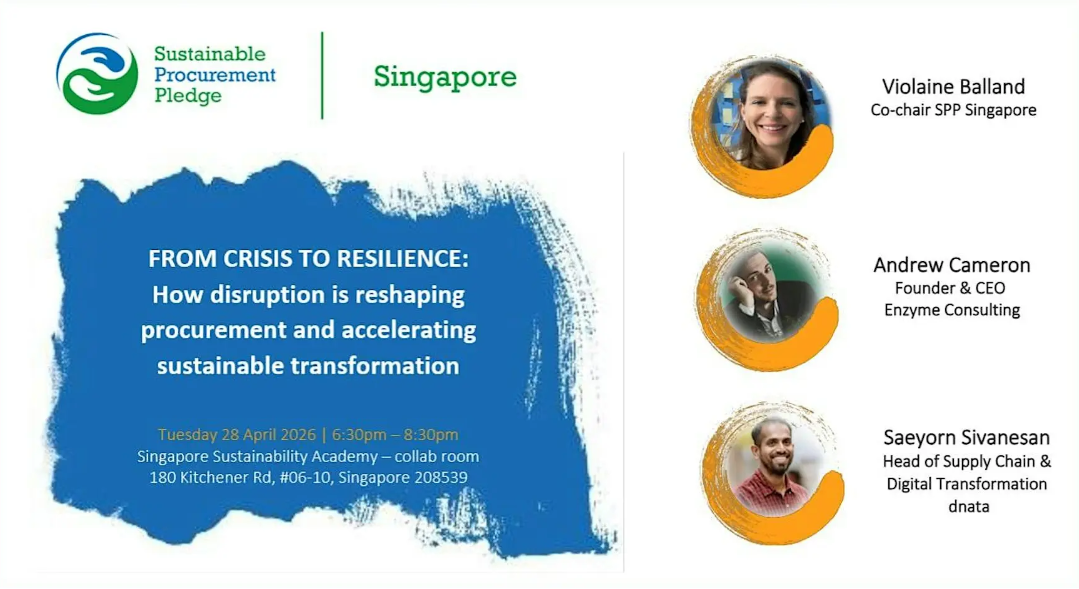 Sustainable Procurement Pledge

Singapore

FROM CRISIS TO RESILIENCE: How disruption is reshaping procurement and accelerating sustainable transformation

Tuesday 28 April 2026 | 6:30pm – 8:30pm
Singapore Sustainability Academy – collab room
180 Kitchener Rd, #06-10, Singapore 208539

Violaine Balland
Co-chair SPP Singapore

Andrew Cameron
Founder & CEO
Enzyme Consulting

Saeyorn Sivanesan
Head of Supply Chain & Digital Transformation
dnata